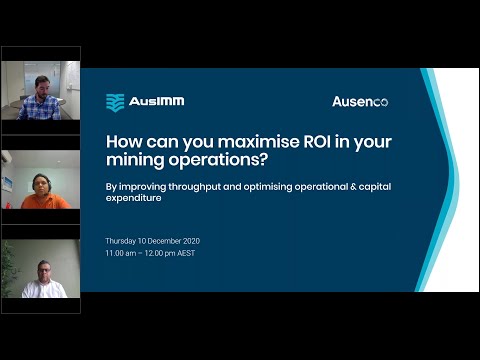 AusIMM

Ausenco

How can you maximise ROI in your mining operations?

By improving throughput and optimising operational & capital expenditure

Thursday 10 December 2020
11.00 am – 12.00 pm AEST